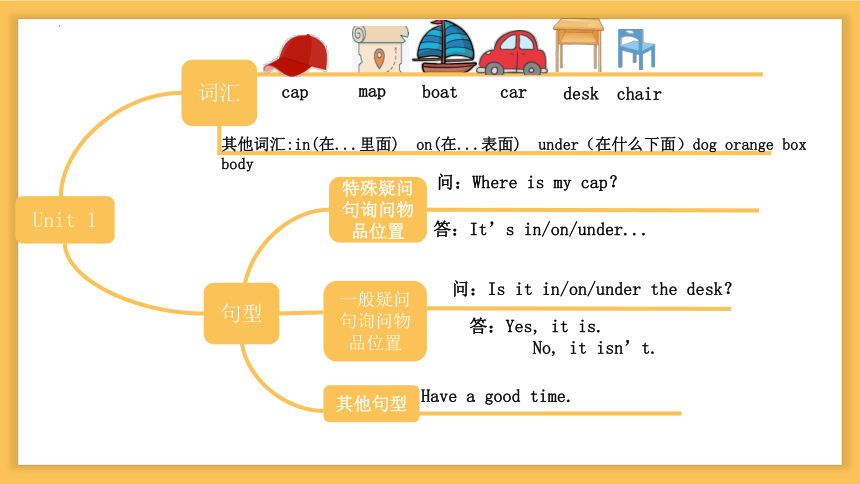 Unit 1

词汇

cap map boat car desk chair

其他词汇:in(在...里面) on(在...表面) under（在什么下面）dog orange box body

句型

特殊疑问句询问物品位置

问：Where is my cap?

答：It’s in/on/under...

一般疑问句询问物品位置

问：Is it in/on/under the desk?

答：Yes, it is.
No, it isn’t.

其他句型

Have a good time.